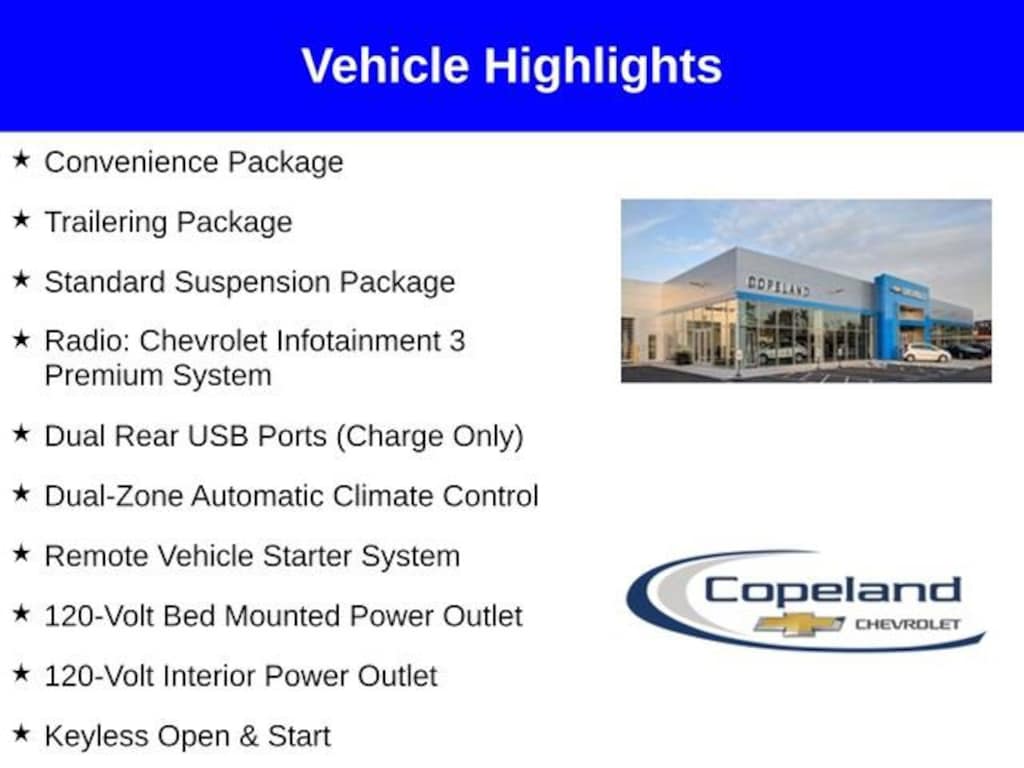 Vehicle Highlights

★ Convenience Package

★ Trailering Package

★ Standard Suspension Package

★ Radio: Chevrolet Infotainment 3 Premium System

★ Dual Rear USB Ports (Charge Only)

★ Dual-Zone Automatic Climate Control

★ Remote Vehicle Starter System

★ 120-Volt Bed Mounted Power Outlet

★ 120-Volt Interior Power Outlet

★ Keyless Open & Start

COPELAND

Copeland

CHEVROLET